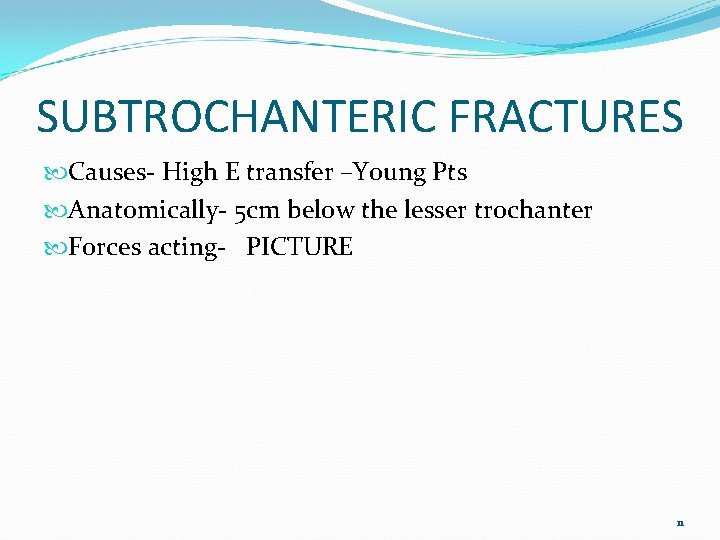 SUBTROCHANTERIC FRACTURES

Causes- High E transfer –Young Pts

Anatomically- 5cm below the lesser trochanter

Forces acting- PICTURE

11